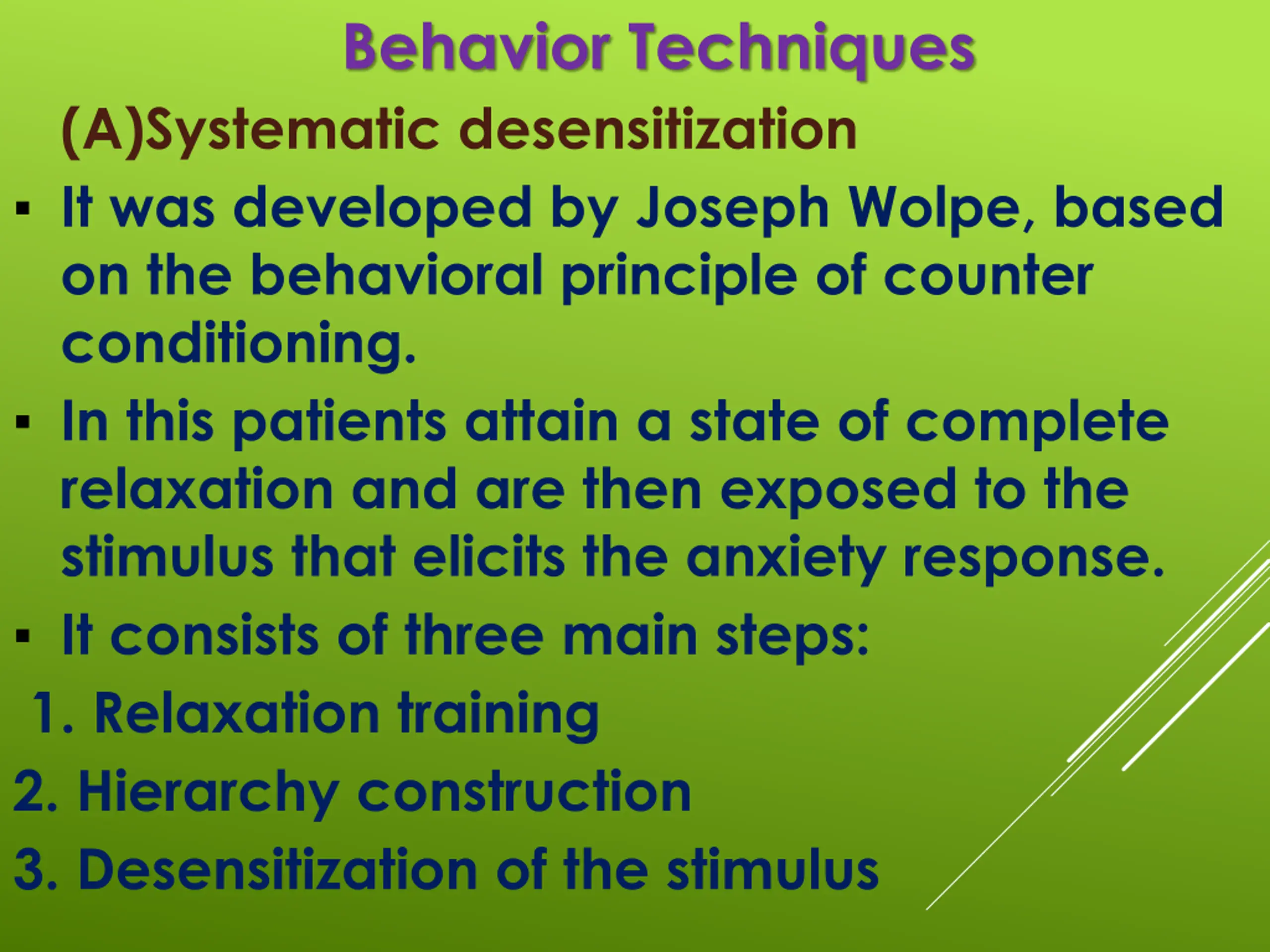 Behavior Techniques

(A)Systematic desensitization

▪ It was developed by Joseph Wolpe, based on the behavioral principle of counter conditioning.

▪ In this patients attain a state of complete relaxation and are then exposed to the stimulus that elicits the anxiety response.

▪ It consists of three main steps:

1. Relaxation training

2. Hierarchy construction

3. Desensitization of the stimulus